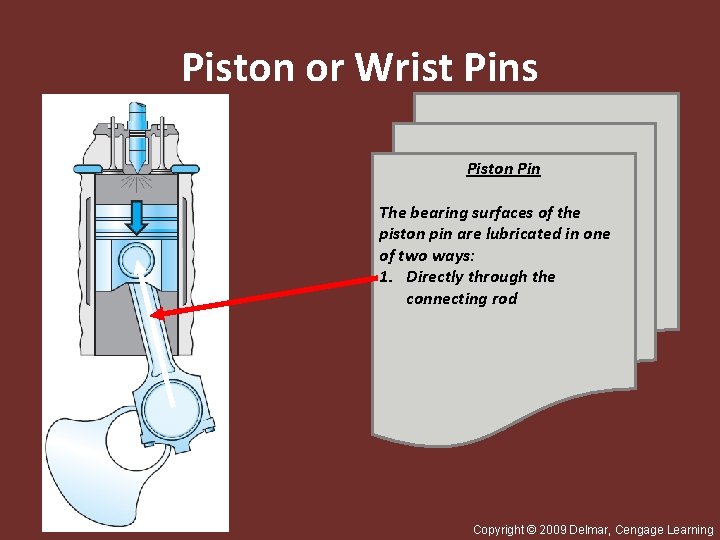 Piston or Wrist Pins

Piston Pin

The bearing surfaces of the piston pin are lubricated in one of two ways:

1. Directly through the connecting rod

Copyright © 2009 Delmar, Cengage Learning